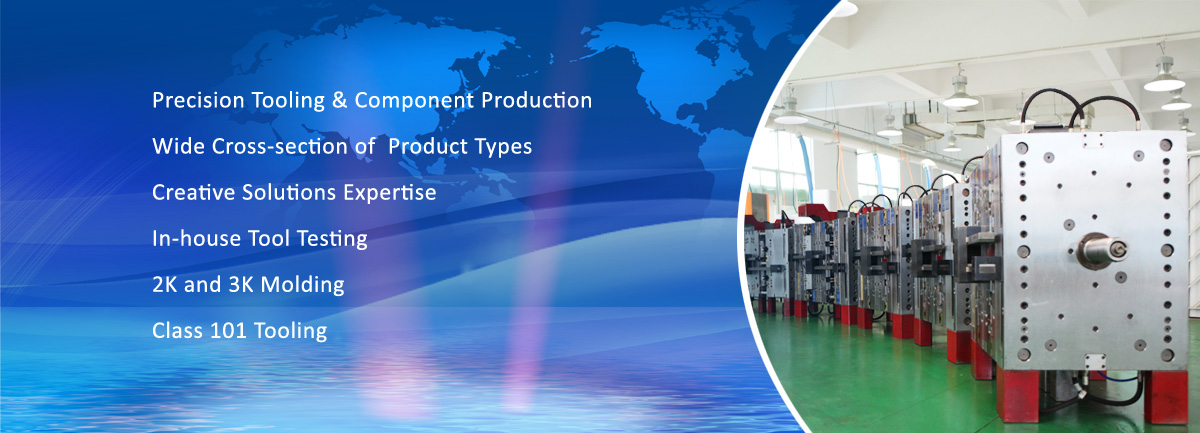 Precision Tooling & Component Production

Wide Cross-section of  Product Types

Creative Solutions Expertise

In-house Tool Testing

2K and 3K Molding

Class 101 Tooling